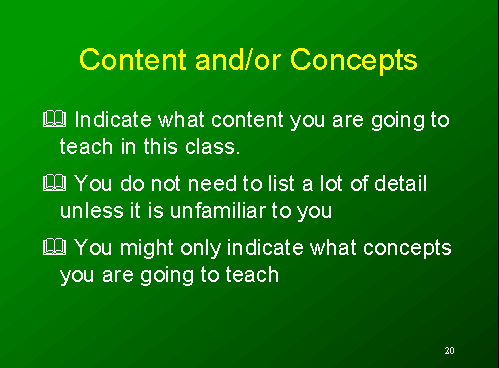 Content and/or Concepts

Indicate what content you are going to teach in this class.

You do not need to list a lot of detail unless it is unfamiliar to you

You might only indicate what concepts you are going to teach

20